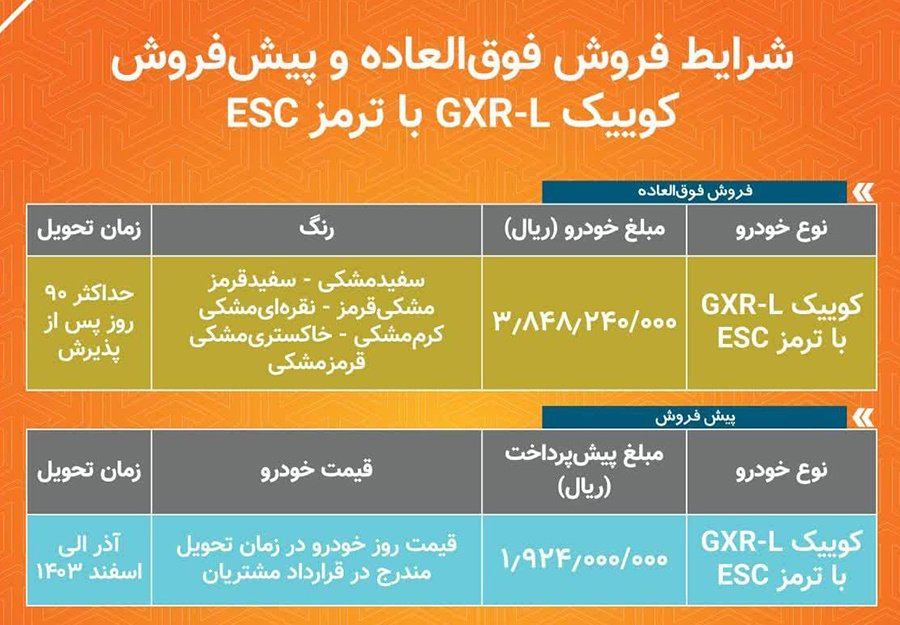 شرایط فروش فوق‌العاده و پیش‌فروش
کوییک GXR-L با ترمز ESC

فروش فوق‌العاده

| نوع خودرو | مبلغ خودرو (ریال) | رنگ | زمان تحویل |
|---|---|---|---|
| کوییک GXR-L با ترمز ESC | ۳/۸۴۸/۲۴۰/۰۰۰ | سفیدمشکی - سفیدقرمز مشکی‌قرمز - نقره‌ای‌مشکی کرم‌مشکی - خاکستری‌مشکی قرمزمشکی | حداکثر ۹۰ روز پس از پذیرش |

پیش فروش

| نوع خودرو | مبلغ پیش‌پرداخت (ریال) | قیمت خودرو | زمان تحویل |
|---|---|---|---|
| کوییک GXR-L با ترمز ESC | ۱/۹۲۴/۰۰۰/۰۰۰ | قیمت روز خودرو در زمان تحویل مندرج در قرارداد مشتریان | آذر الی اسفند ۱۴۰۳ |